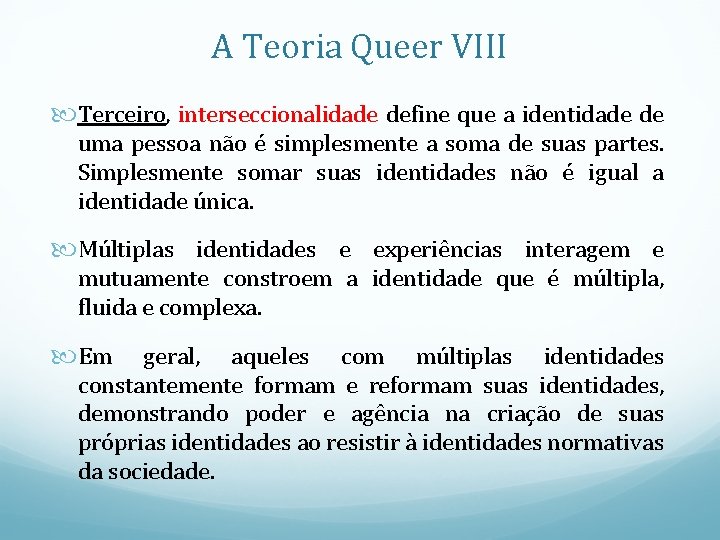 A Teoria Queer VIII

Terceiro, interseccionalidade define que a identidade de uma pessoa não é simplesmente a soma de suas partes. Simplesmente somar suas identidades não é igual a identidade única.

Múltiplas identidades e experiências interagem e mutuamente constroem a identidade que é múltipla, fluida e complexa.

Em geral, aqueles com múltiplas identidades constantemente formam e reformam suas identidades, demonstrando poder e agência na criação de suas próprias identidades ao resistir à identidades normativas da sociedade.